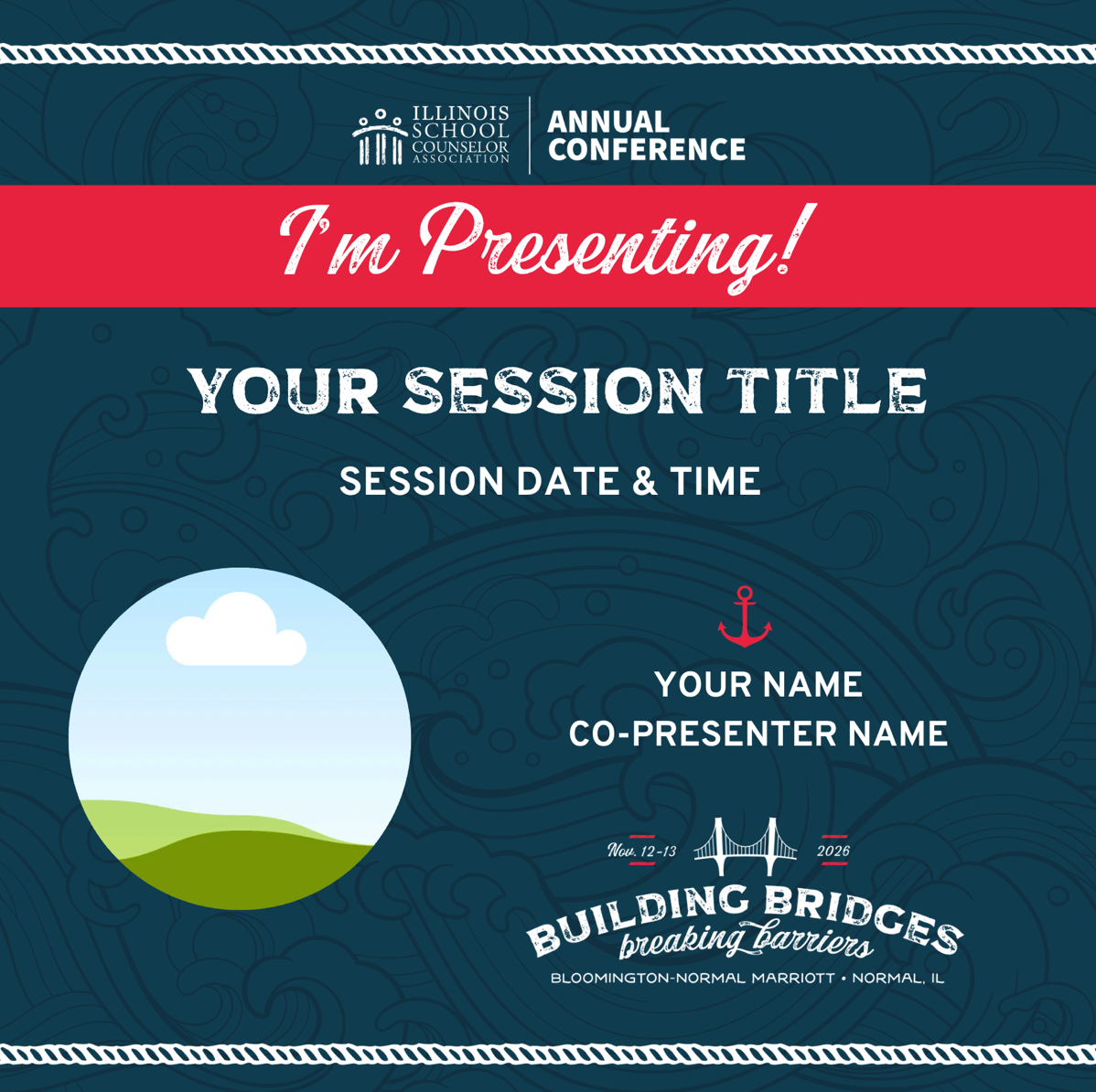 ILLINOIS SCHOOL COUNSELOR ASSOCIATION

ANNUAL CONFERENCE

I'm Presenting!

YOUR SESSION TITLE

SESSION DATE & TIME

YOUR NAME
CO-PRESENTER NAME

Nov. 12-13 2026

BUILDING BRIDGES
breaking barriers

BLOOMINGTON-NORMAL MARRIOTT • NORMAL, IL